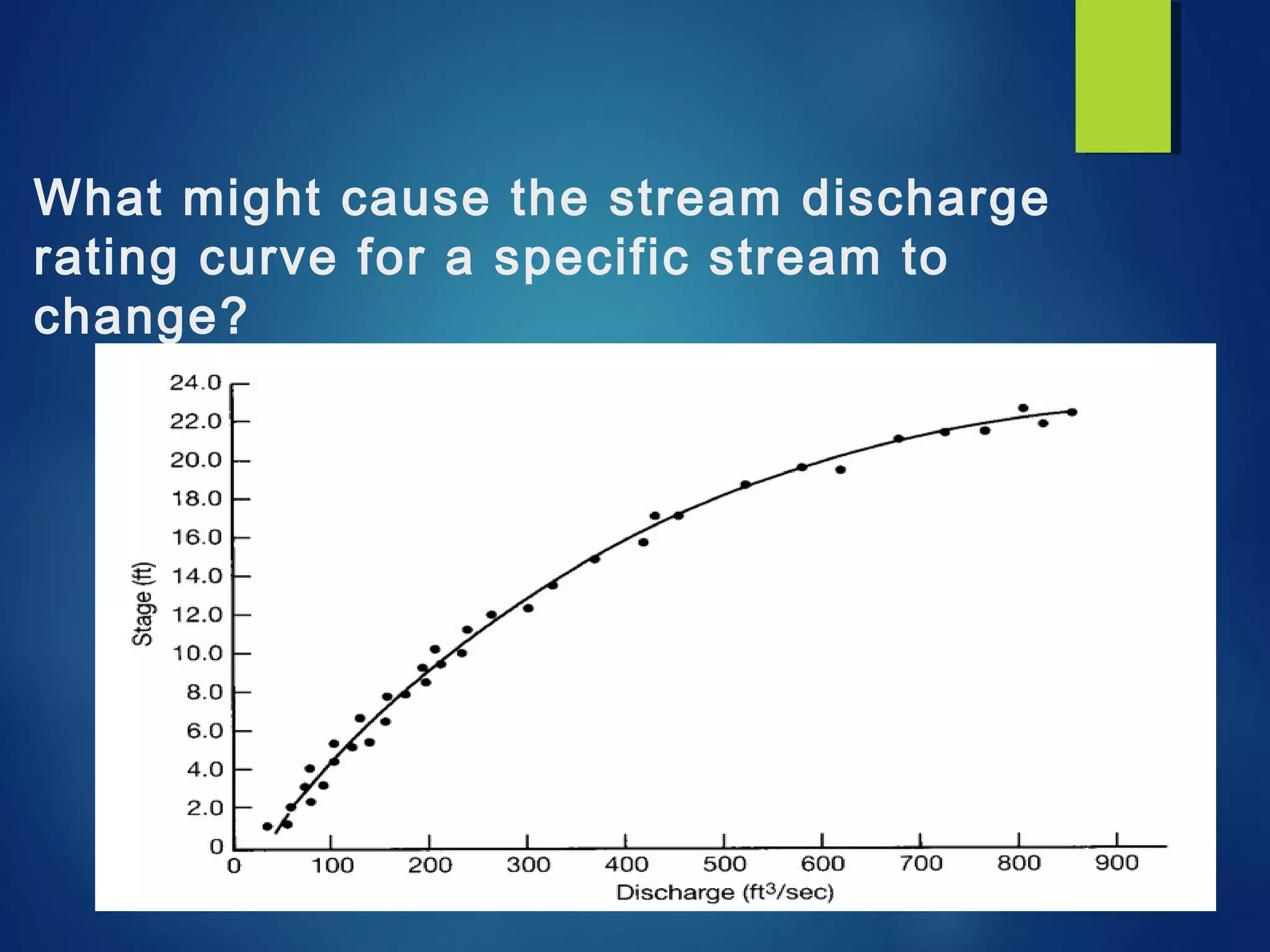 What might cause the stream discharge rating curve for a specific stream to change?

24.0
22.0
20.0
18.0
16.0
14.0
12.0
10.0
8.0
6.0
4.0
2.0
0

Stage (ft)

0 100 200 300 400 500 600 700 800 900

Discharge ($ft^3$/sec)